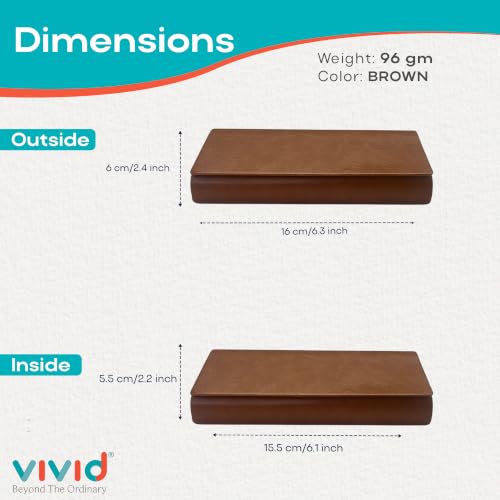 Dimensions

Weight: 96 gm
Color: BROWN

Outside

6 cm/2.4 inch

16 cm/6.3 inch

Inside

5.5 cm/2.2 inch

15.5 cm/6.1 inch

vivid®
Beyond The Ordinary